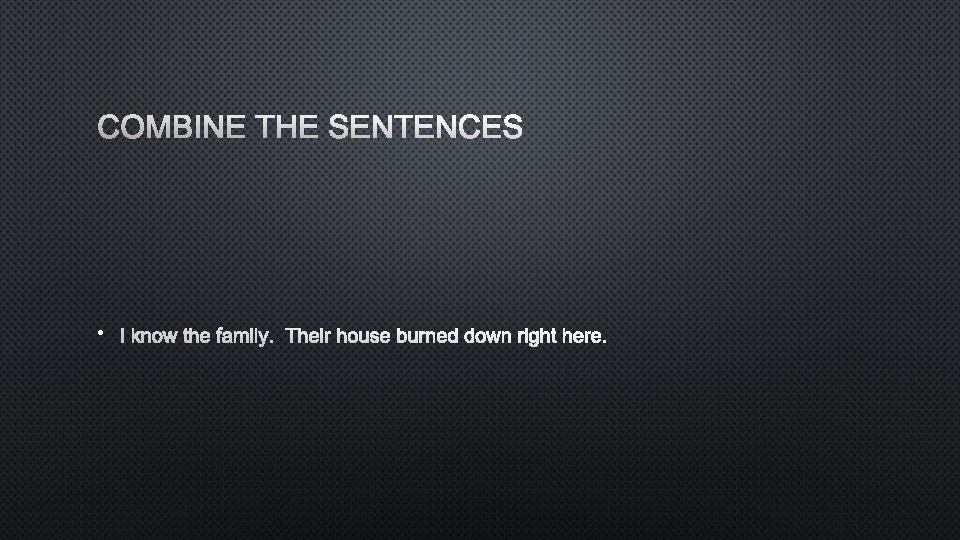 COMBINE THE SENTENCES

• I know the family. Their house burned down right here.